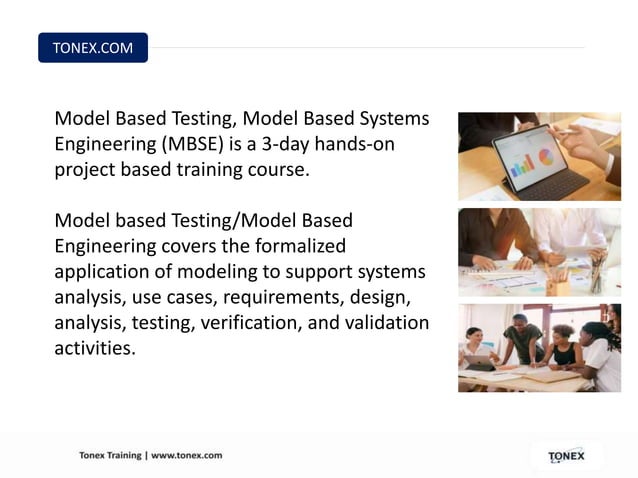 TONEX.COM

Model Based Testing, Model Based Systems Engineering (MBSE) is a 3-day hands-on project based training course.

Model based Testing/Model Based Engineering covers the formalized application of modeling to support systems analysis, use cases, requirements, design, analysis, testing, verification, and validation activities.

Tonex Training | www.tonex.com

TONEX